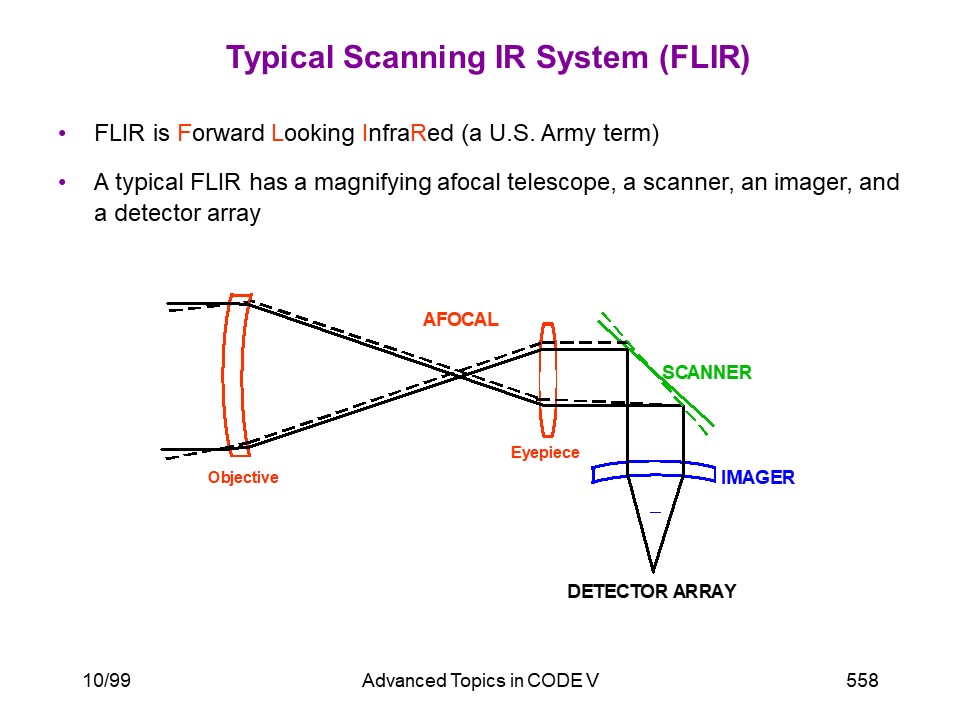 Typical Scanning IR System (FLIR)

• FLIR is Forward Looking InfraRed (a U.S. Army term)

• A typical FLIR has a magnifying afocal telescope, a scanner, an imager, and a detector array

AFOCAL

SCANNER

Eyepiece

Objective

IMAGER

DETECTOR ARRAY

10/99

Advanced Topics in CODE V

558